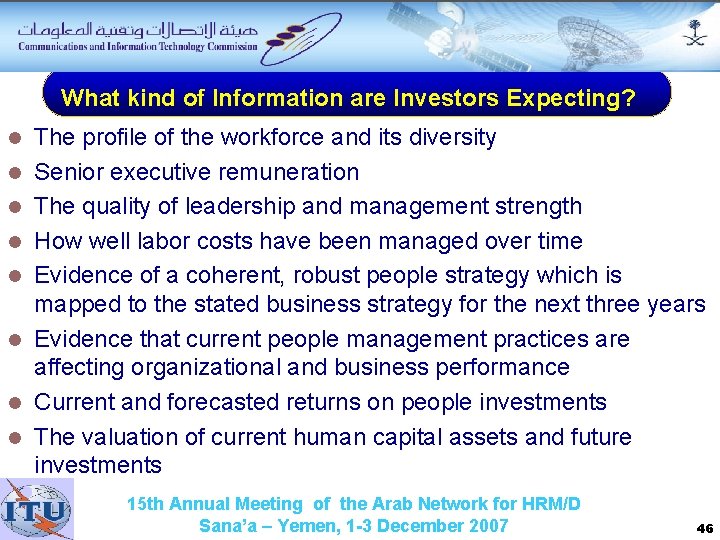 هيئة الاتصالات وتقنية المعلومات
Communications and Information Technology Commission

What kind of Information are Investors Expecting?

- The profile of the workforce and its diversity
- Senior executive remuneration
- The quality of leadership and management strength
- How well labor costs have been managed over time
- Evidence of a coherent, robust people strategy which is mapped to the stated business strategy for the next three years
- Evidence that current people management practices are affecting organizational and business performance
- Current and forecasted returns on people investments
- The valuation of current human capital assets and future investments

ITU

15th Annual Meeting of the Arab Network for HRM/D
Sana'a – Yemen, 1-3 December 2007

46